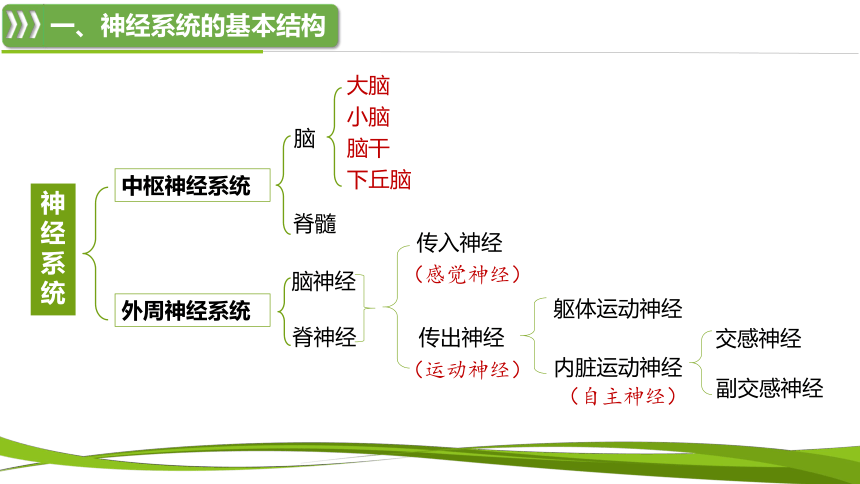 一、神经系统的基本结构

神经系统

中枢神经系统

脑

大脑
小脑
脑干
下丘脑

脊髓

外周神经系统

脑神经
脊神经

传入神经
（感觉神经）

传出神经
（运动神经）

躯体运动神经

内脏运动神经
（自主神经）

交感神经
副交感神经